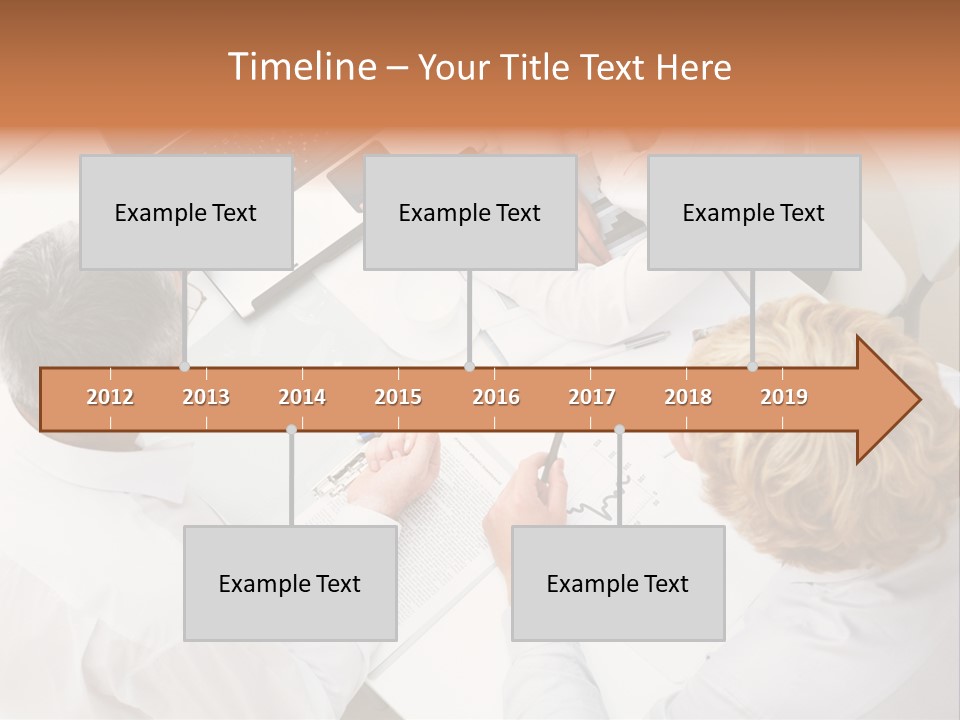 Timeline – Your Title Text Here

Example Text

Example Text

Example Text

2012 2013 2014 2015 2016 2017 2018 2019

Example Text

Example Text